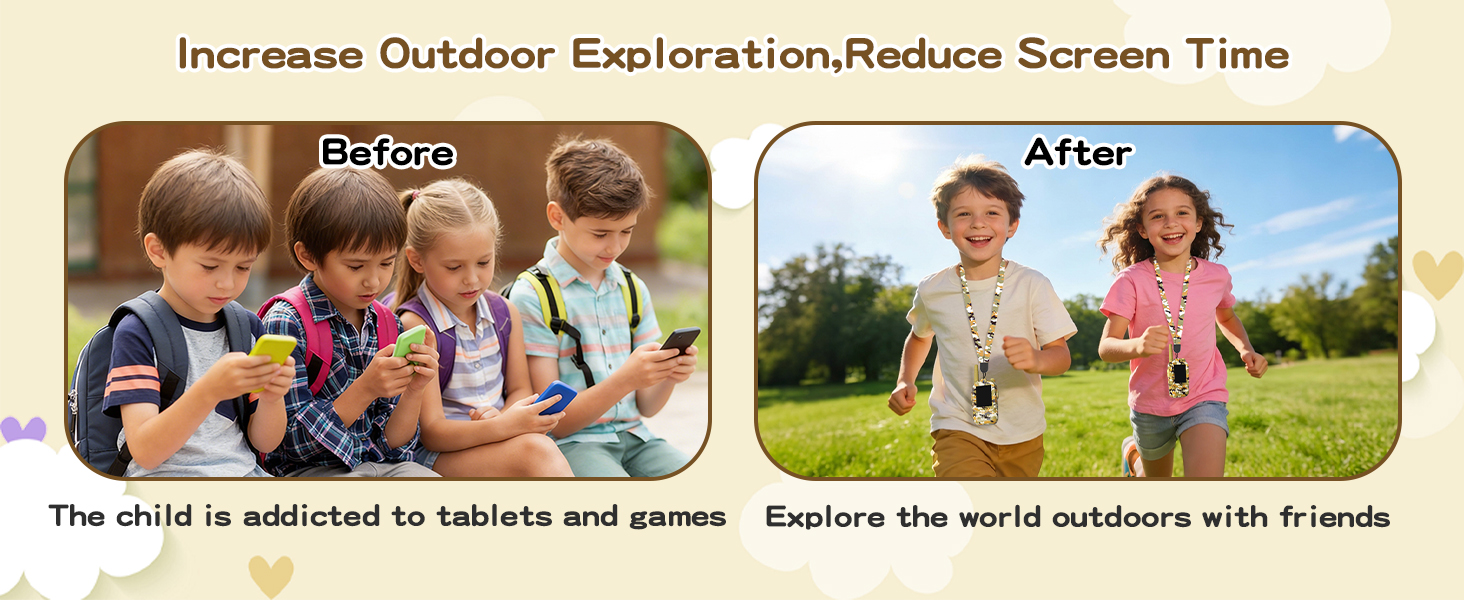 Increase Outdoor Exploration,Reduce Screen Time

Before

The child is addicted to tablets and games

After

Explore the world outdoors with friends